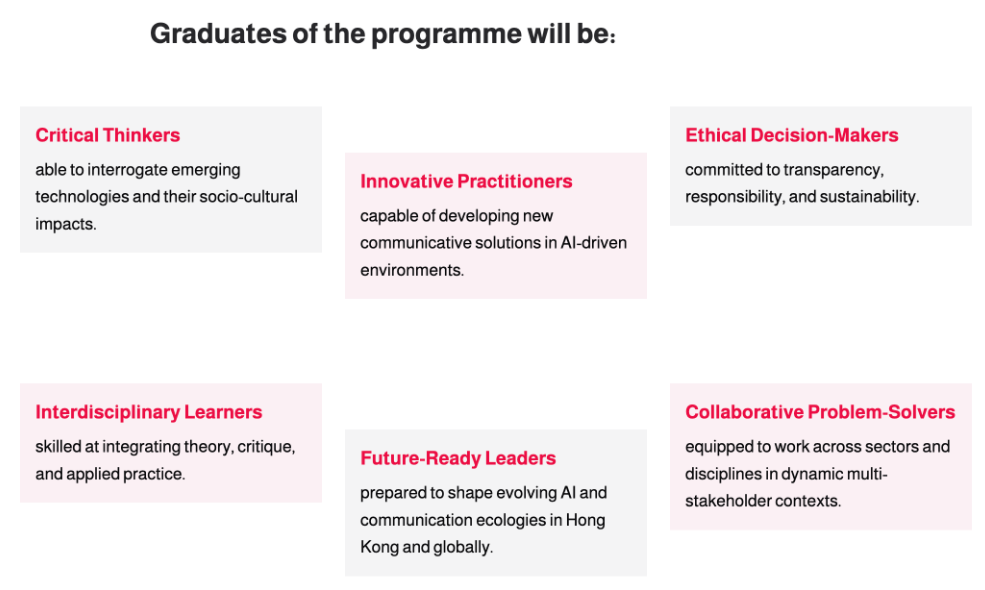 Graduates of the programme will be:

Critical Thinkers
able to interrogate emerging technologies and their socio-cultural impacts.

Innovative Practitioners
capable of developing new communicative solutions in AI-driven environments.

Ethical Decision-Makers
committed to transparency, responsibility, and sustainability.

Interdisciplinary Learners
skilled at integrating theory, critique, and applied practice.

Future-Ready Leaders
prepared to shape evolving AI and communication ecologies in Hong Kong and globally.

Collaborative Problem-Solvers
equipped to work across sectors and disciplines in dynamic multi-stakeholder contexts.